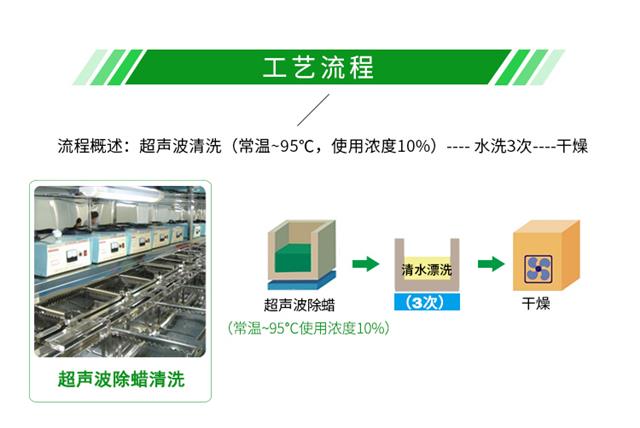 工艺流程

流程概述：超声波清洗（常温~95℃，使用浓度10%）---- 水洗3次----干燥

超声波除蜡清洗

超声波除蜡
（常温~95°C使用浓度10%）

清水漂洗
（3次）

干燥